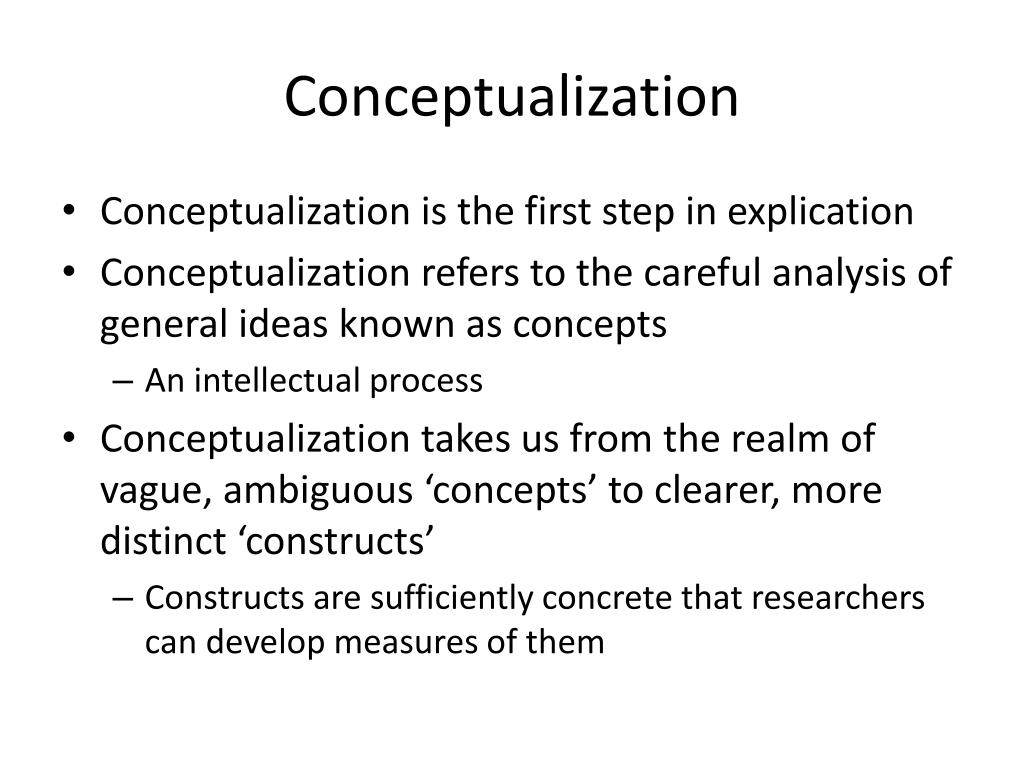 Conceptualization

• Conceptualization is the first step in explication
• Conceptualization refers to the careful analysis of general ideas known as concepts
– An intellectual process
• Conceptualization takes us from the realm of vague, ambiguous ‘concepts’ to clearer, more distinct ‘constructs’
– Constructs are sufficiently concrete that researchers can develop measures of them